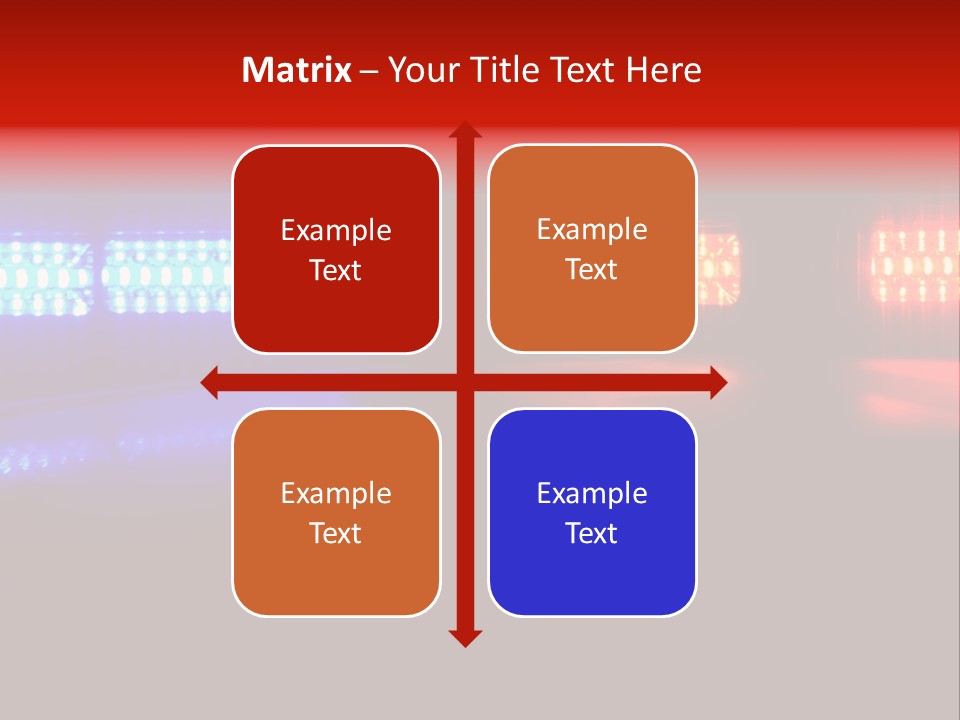 Matrix – Your Title Text Here

Example Text

Example Text

Example Text

Example Text